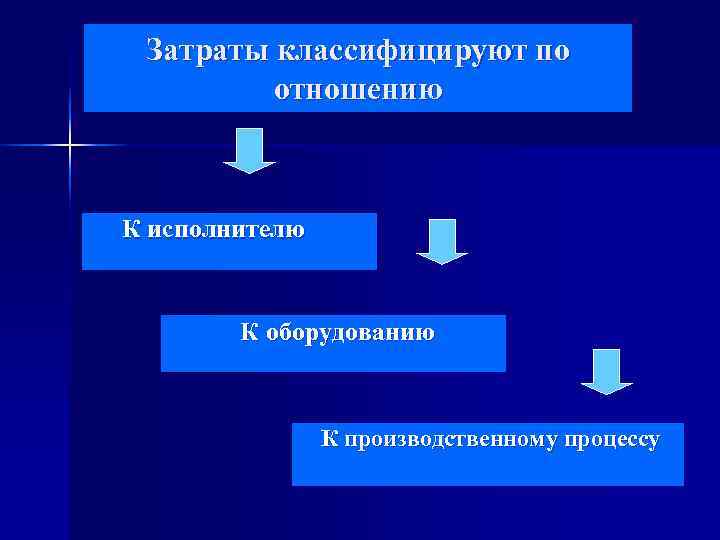 Затраты классифицируют по отношению

К исполнителю

К оборудованию

К производственному процессу